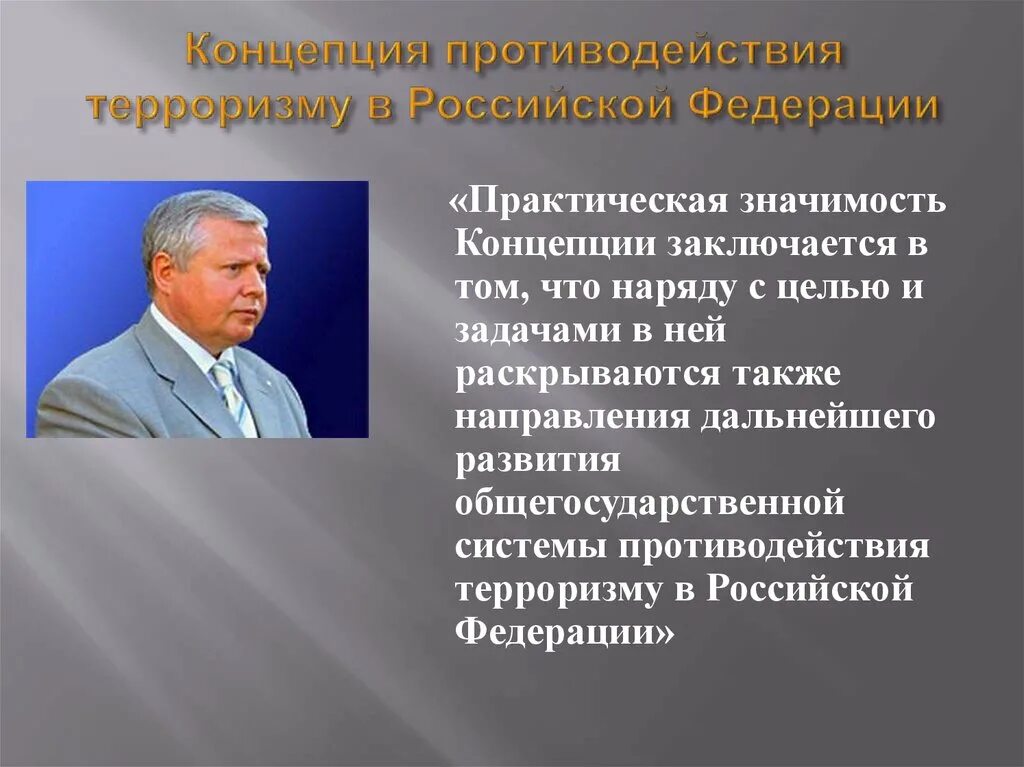 Концепция противодействия терроризму в Российской Федерации

«Практическая значимость Концепции заключается в том, что наряду с целью и задачами в ней раскрываются также направления дальнейшего развития общегосударственной системы противодействия терроризму в Российской Федерации»